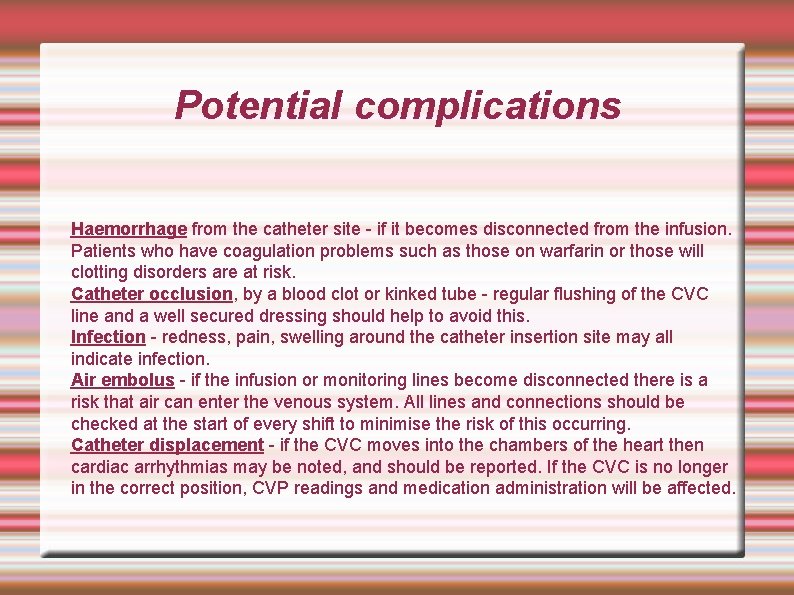 Potential complications

Haemorrhage from the catheter site - if it becomes disconnected from the infusion. Patients who have coagulation problems such as those on warfarin or those will clotting disorders are at risk.
Catheter occlusion, by a blood clot or kinked tube - regular flushing of the CVC line and a well secured dressing should help to avoid this.
Infection - redness, pain, swelling around the catheter insertion site may all indicate infection.
Air embolus - if the infusion or monitoring lines become disconnected there is a risk that air can enter the venous system. All lines and connections should be checked at the start of every shift to minimise the risk of this occurring.
Catheter displacement - if the CVC moves into the chambers of the heart then cardiac arrhythmias may be noted, and should be reported. If the CVC is no longer in the correct position, CVP readings and medication administration will be affected.